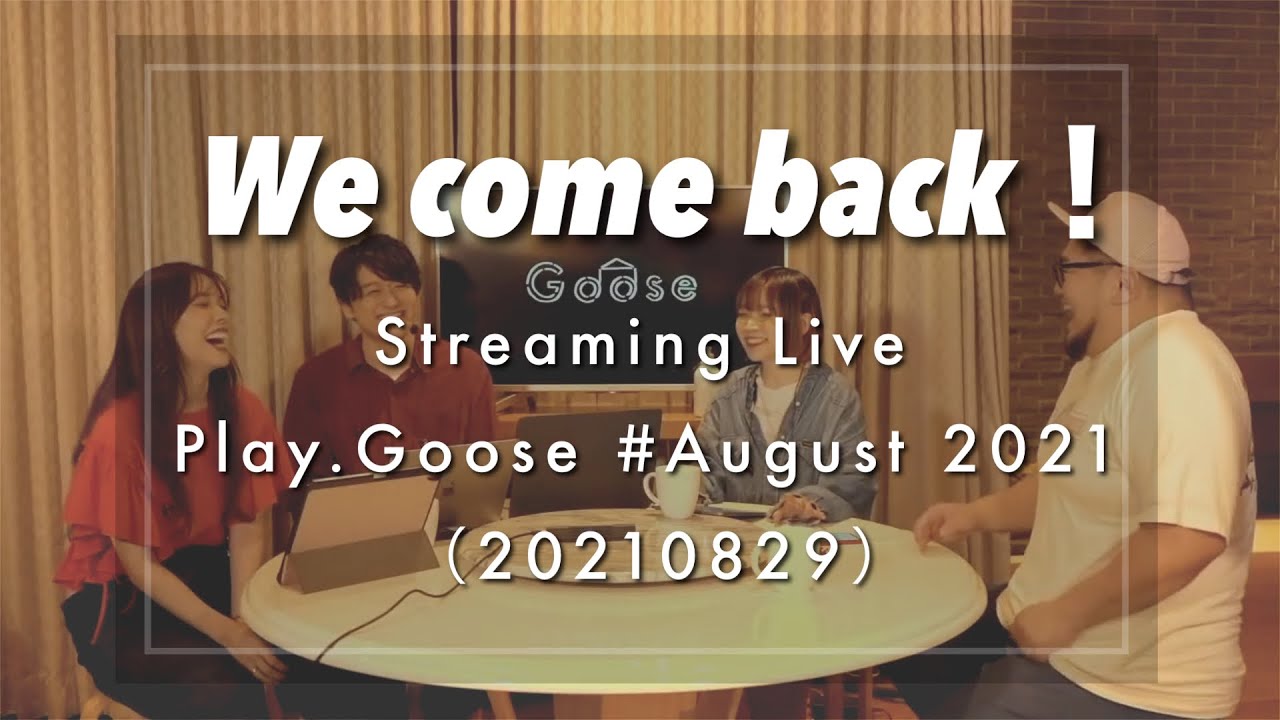 We come back !

Goose

Streaming Live

Play.Goose #August 2021

(20210829)